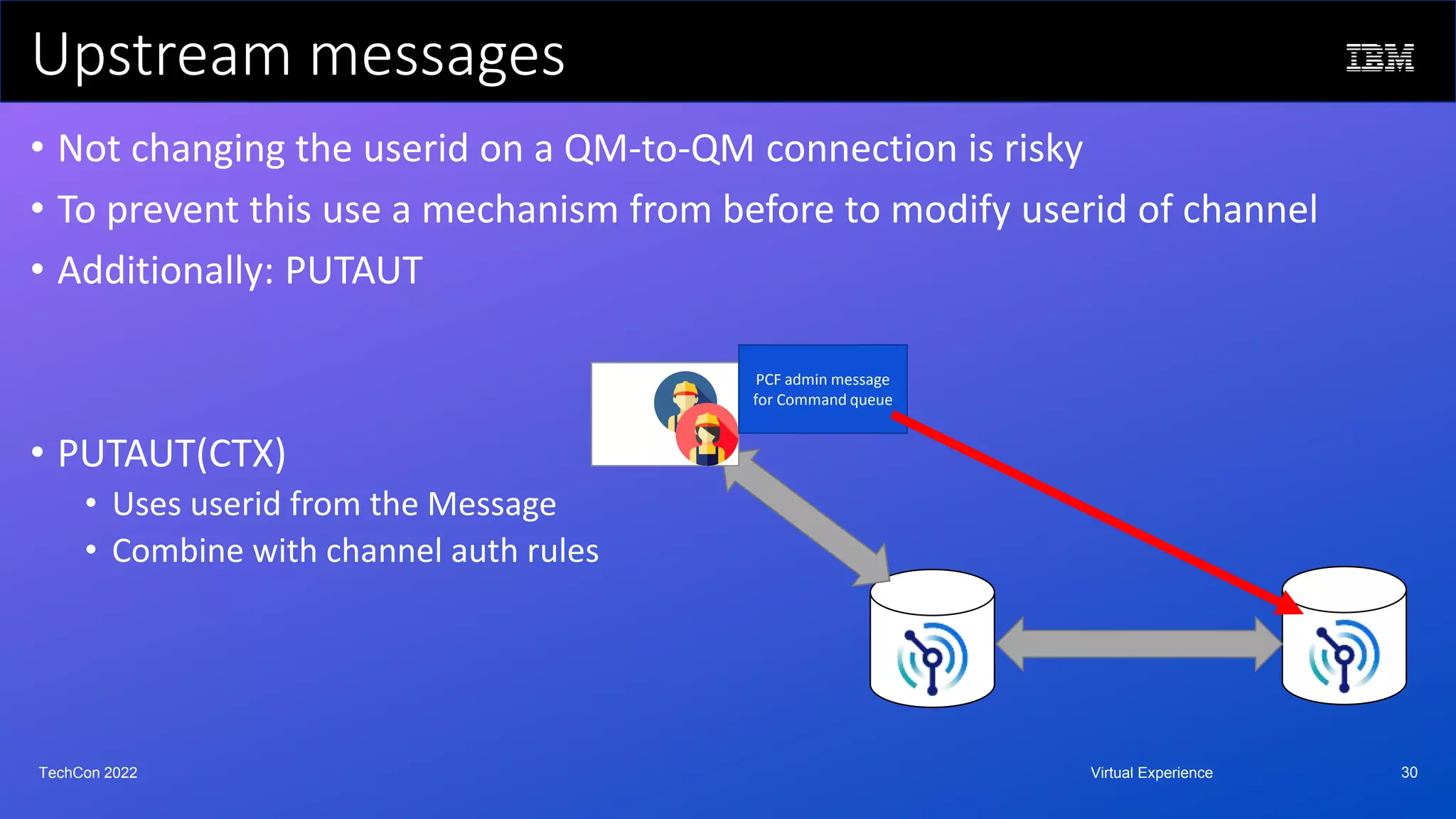 Upstream messages

IBM

• Not changing the userid on a QM-to-QM connection is risky
• To prevent this use a mechanism from before to modify userid of channel
• Additionally: PUTAUT

• PUTAUT(CTX)
  • Uses userid from the Message
  • Combine with channel auth rules

PCF admin message for Command queue

TechCon 2022

Virtual Experience

30